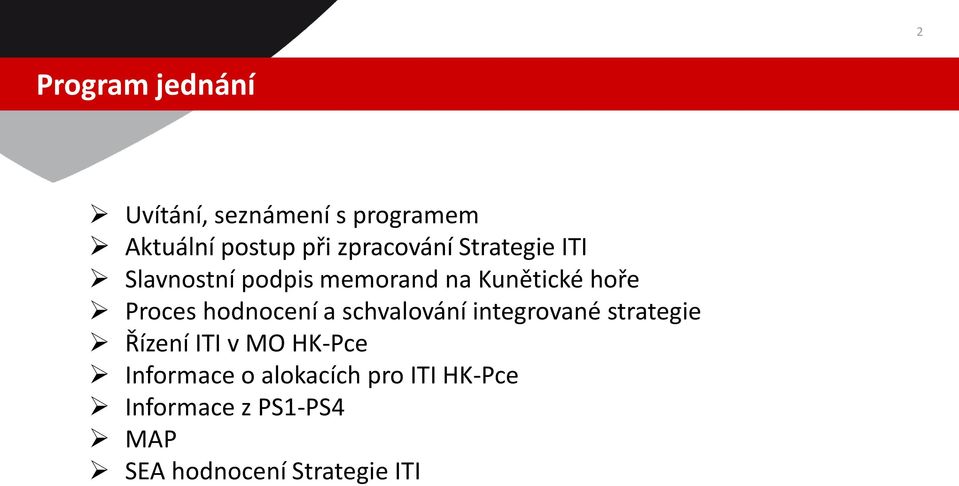 2

Program jednání

➢ Uvítání, seznámení s programem
➢ Aktuální postup při zpracování Strategie ITI
➢ Slavnostní podpis memorand na Kunětické hoře
➢ Proces hodnocení a schvalování integrované strategie
➢ Řízení ITI v MO HK-Pce
➢ Informace o alokacích pro ITI HK-Pce
➢ Informace z PS1-PS4
➢ MAP
➢ SEA hodnocení Strategie ITI